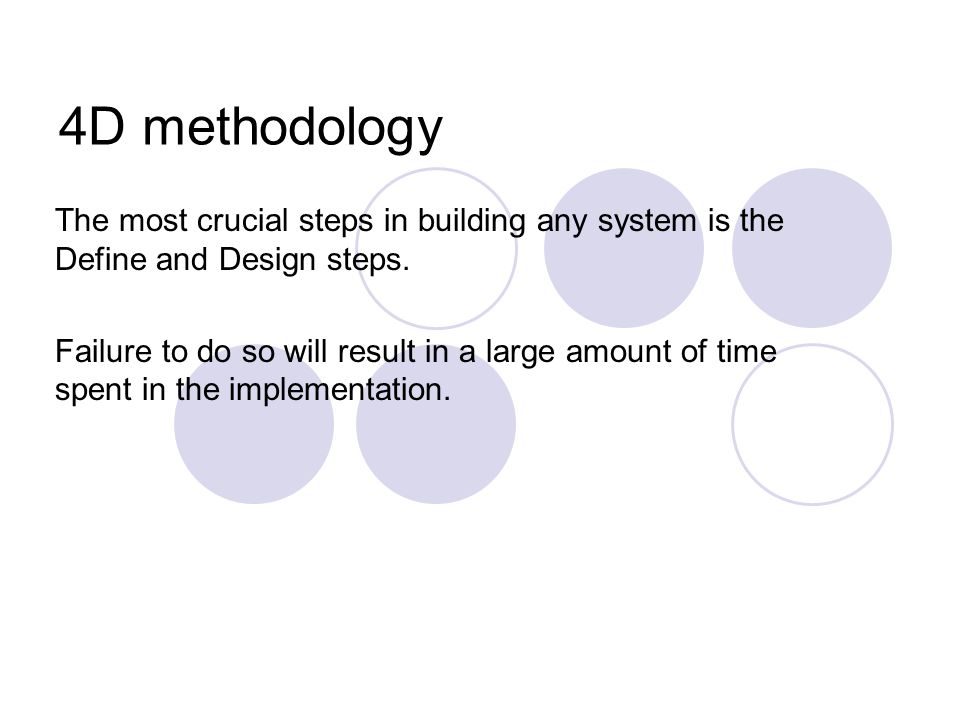 4D methodology

The most crucial steps in building any system is the Define and Design steps.

Failure to do so will result in a large amount of time spent in the implementation.